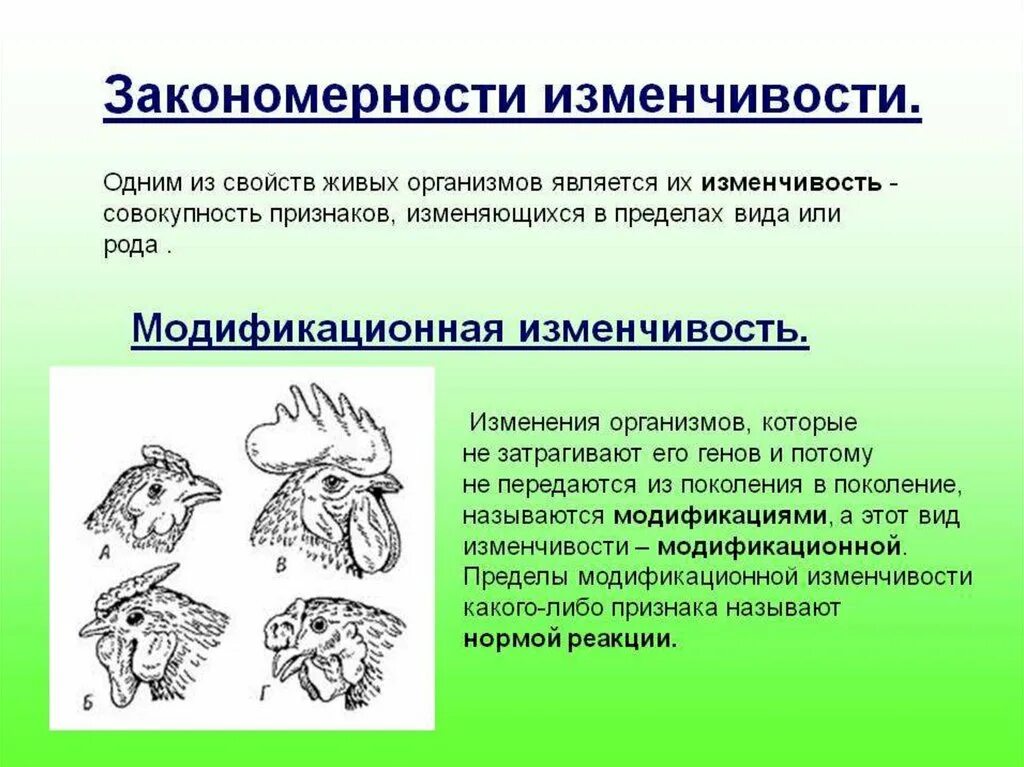 Закономерности изменчивости.

Одним из свойств живых организмов является их изменчивость - совокупность признаков, изменяющихся в пределах вида или рода .

Модификационная изменчивость.

А

В

Б

Г

Изменения организмов, которые не затрагивают его генов и потому не передаются из поколения в поколение, называются модификациями, а этот вид изменчивости – модификационной. Пределы модификационной изменчивости какого-либо признака называют нормой реакции.